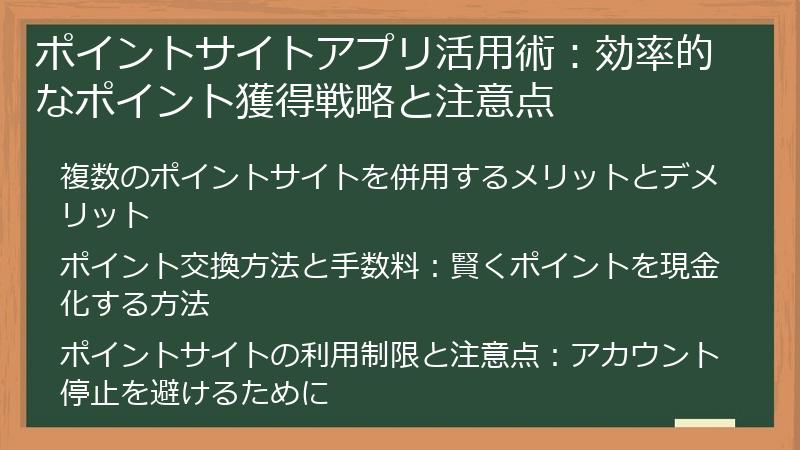 ポイントサイトアプリ活用術：効率的なポイント獲得戦略と注意点

複数のポイントサイトを併用するメリットとデメリット

ポイント交換方法と手数料：賢くポイントを現金化する方法

ポイントサイトの利用制限と注意点：アカウント停止を避けるために